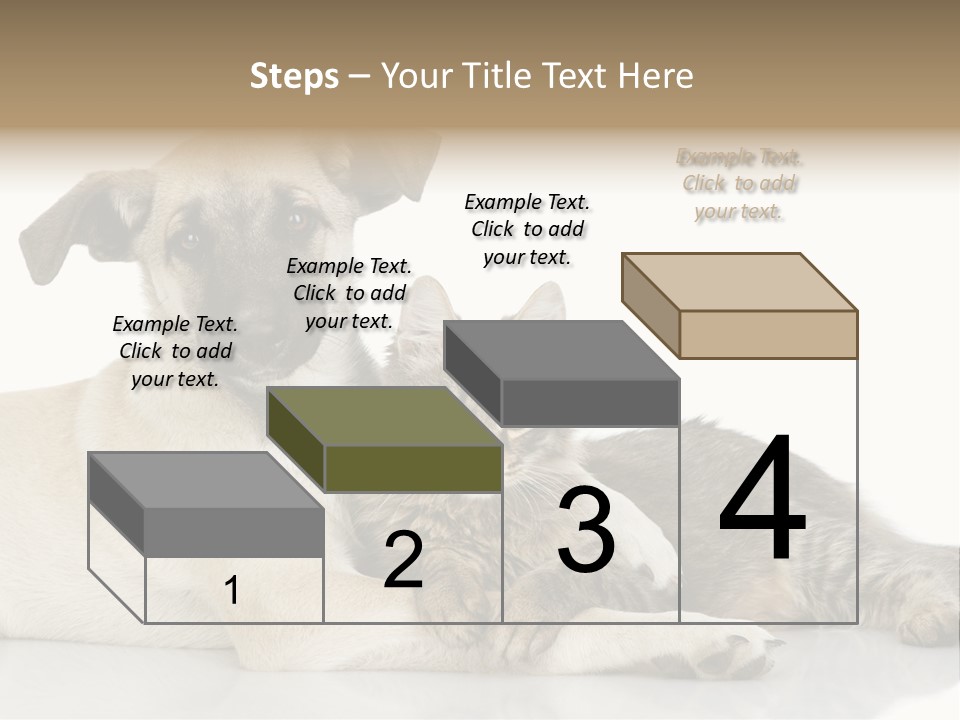 Steps – Your Title Text Here

Example Text. Click to add your text.

Example Text. Click to add your text.

Example Text. Click to add your text.

Example Text. Click to add your text.

1

2

3

4